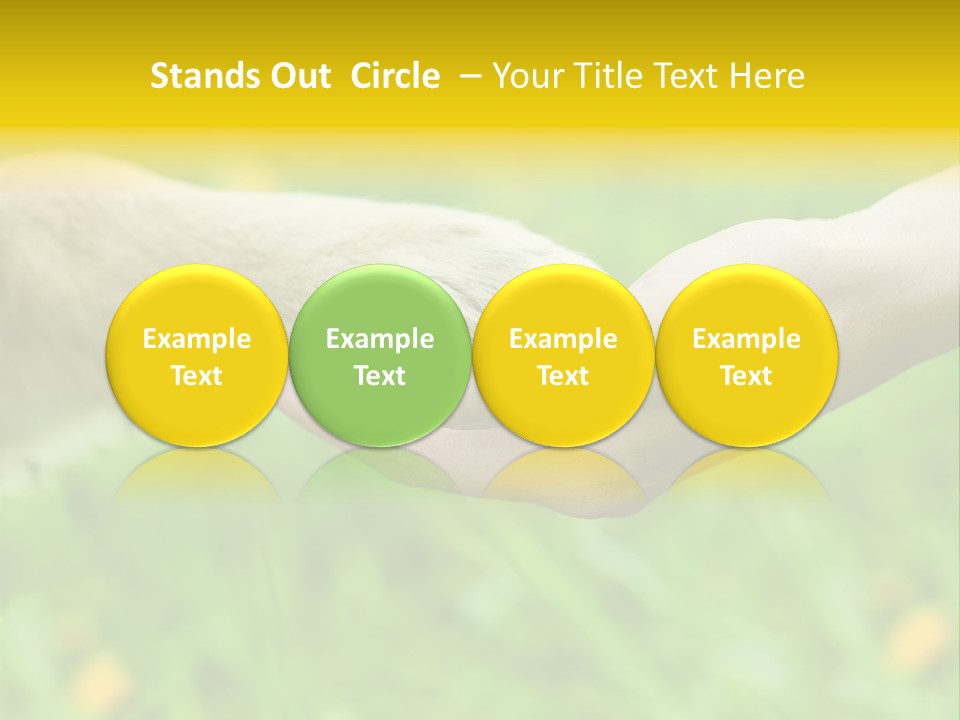 Stands Out Circle – Your Title Text Here

Example Text

Example Text

Example Text

Example Text